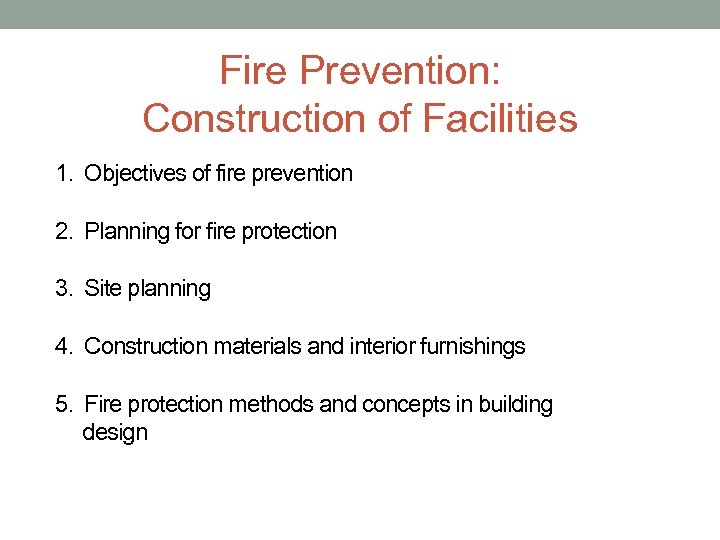 Fire Prevention:
Construction of Facilities

1. Objectives of fire prevention

2. Planning for fire protection

3. Site planning

4. Construction materials and interior furnishings

5. Fire protection methods and concepts in building design